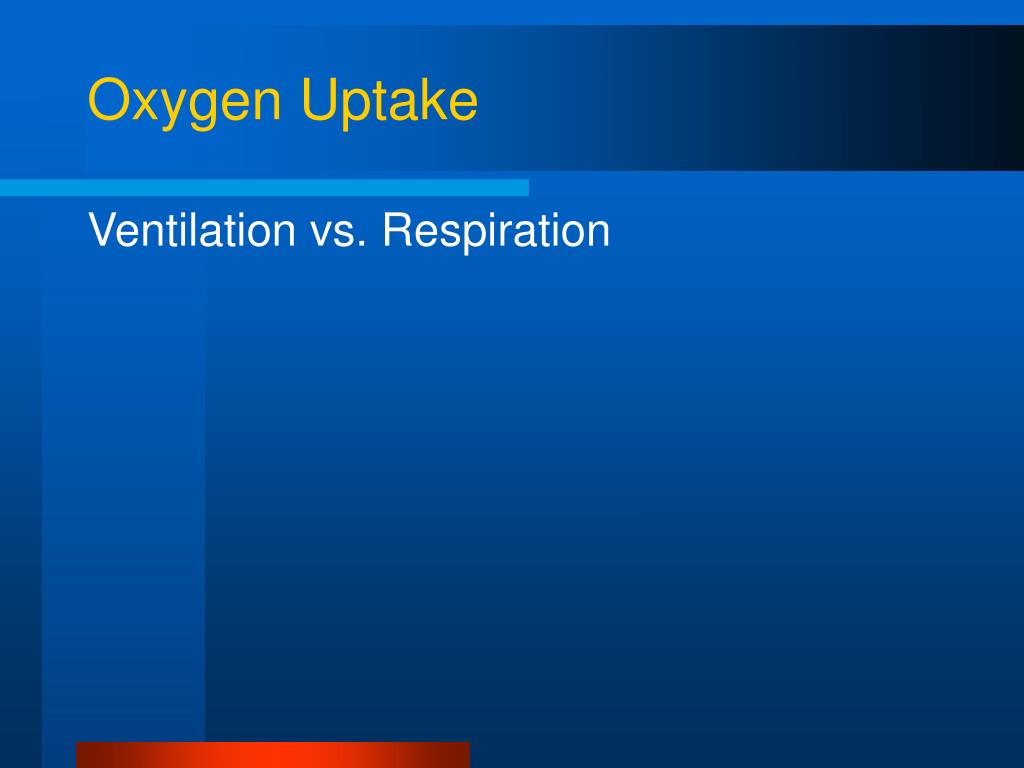 Oxygen Uptake

Ventilation vs. Respiration